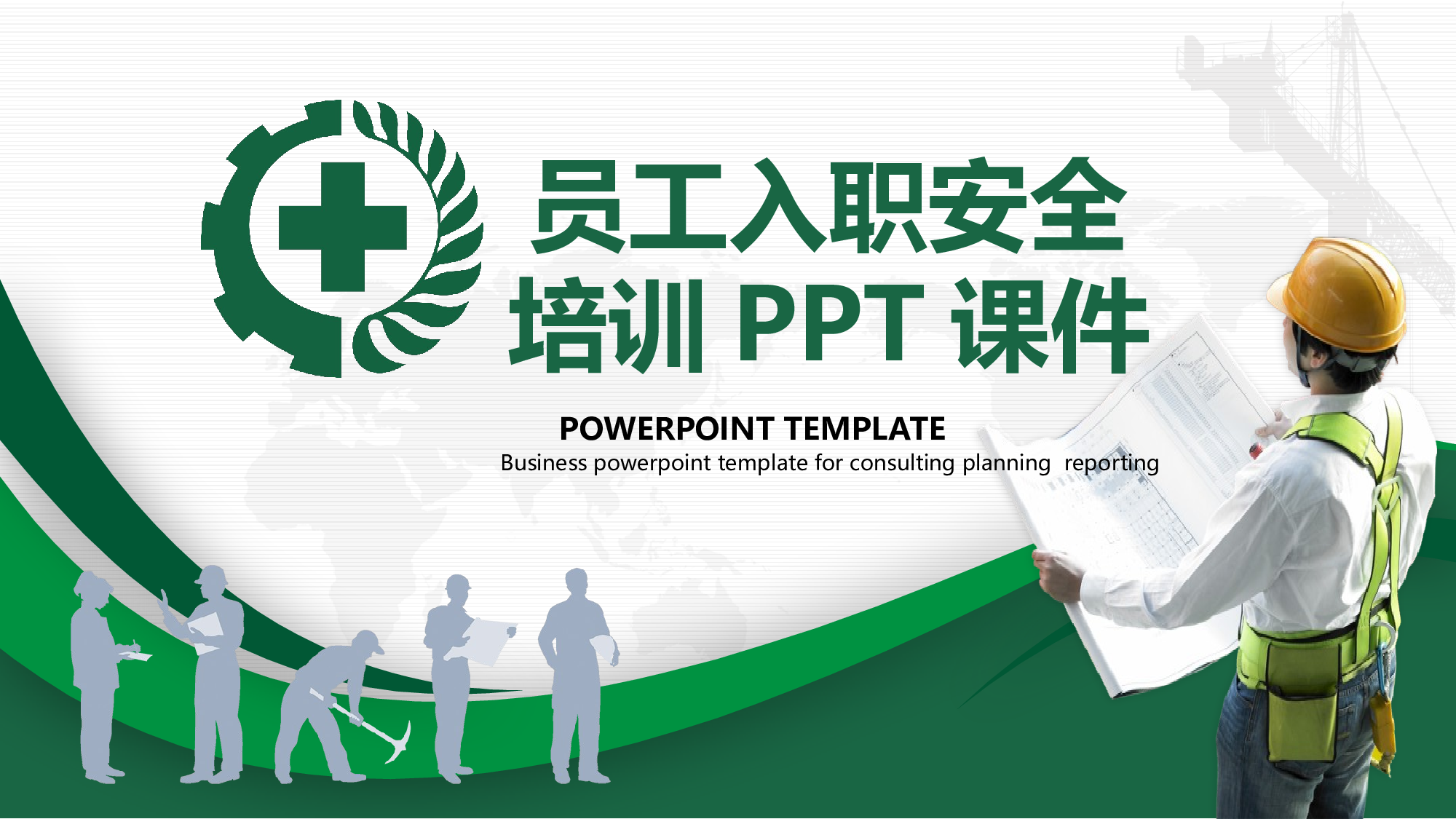 员工入职安全培训 PPT 课件

POWERPOINT TEMPLATE

Business powerpoint template for consulting planning  reporting